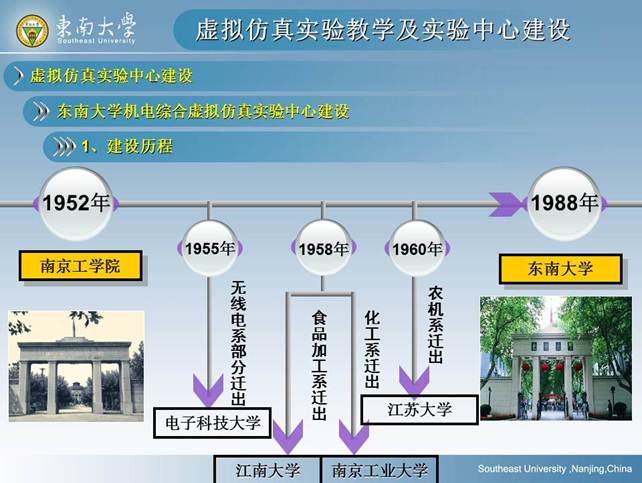 東南大學
Southeast University

虚拟仿真实验教学及实验中心建设

虚拟仿真实验中心建设

东南大学机电综合虚拟仿真实验中心建设

1、建设历程

1952年

南京工学院

1955年

无线电系部分迁出

电子科技大学

1958年

食品加工系迁出

化工系迁出

江南大学

南京工业大学

1960年

农机系迁出

江苏大学

1988年

东南大学

Southeast University ,Nanjing,China